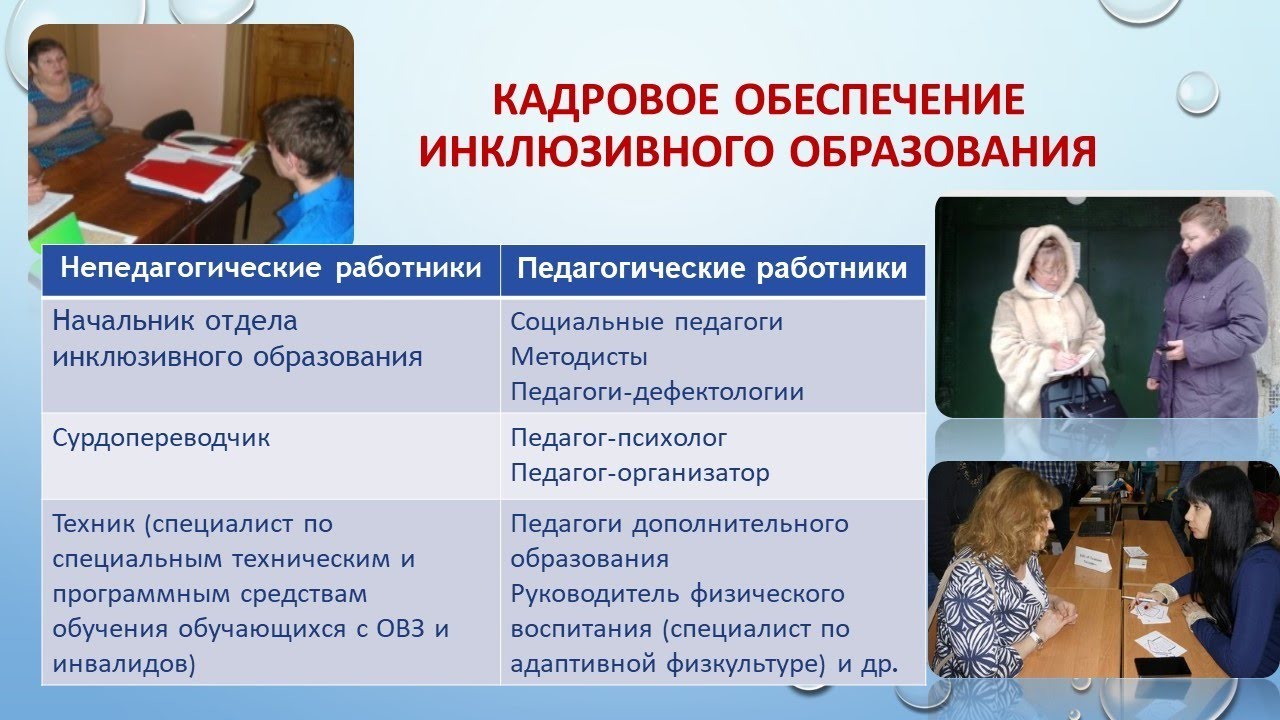 КАДРОВОЕ ОБЕСПЕЧЕНИЕ ИНКЛЮЗИВНОГО ОБРАЗОВАНИЯ

| Непедагогические работники | Педагогические работники |
|---|---|
| Начальник отдела инклюзивного образования | Социальные педагоги Методисты Педагоги-дефектологии |
| Сурдопереводчик | Педагог-психолог Педагог-организатор |
| Техник (специалист по специальным техническим и программным средствам обучения обучающихся с ОВЗ и инвалидов) | Педагоги дополнительного образования Руководитель физического воспитания (специалист по адаптивной физкультуре) и др. |